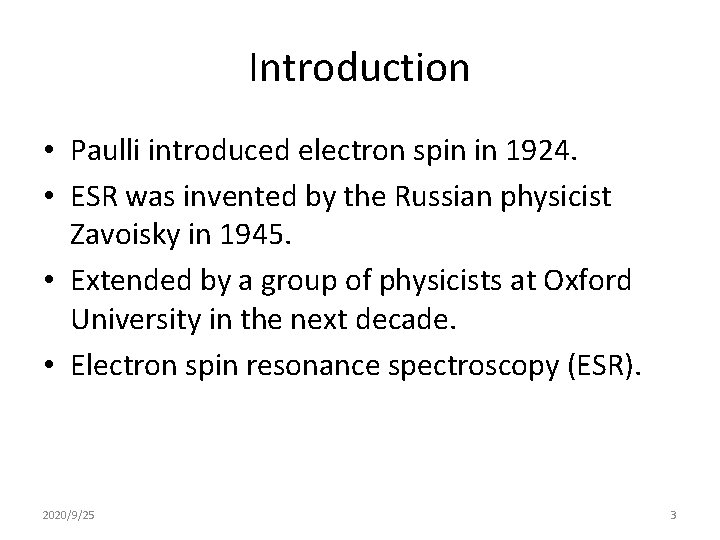 Introduction

• Paulli introduced electron spin in 1924.
• ESR was invented by the Russian physicist Zavoisky in 1945.
• Extended by a group of physicists at Oxford University in the next decade.
• Electron spin resonance spectroscopy (ESR).

2020/9/25

3